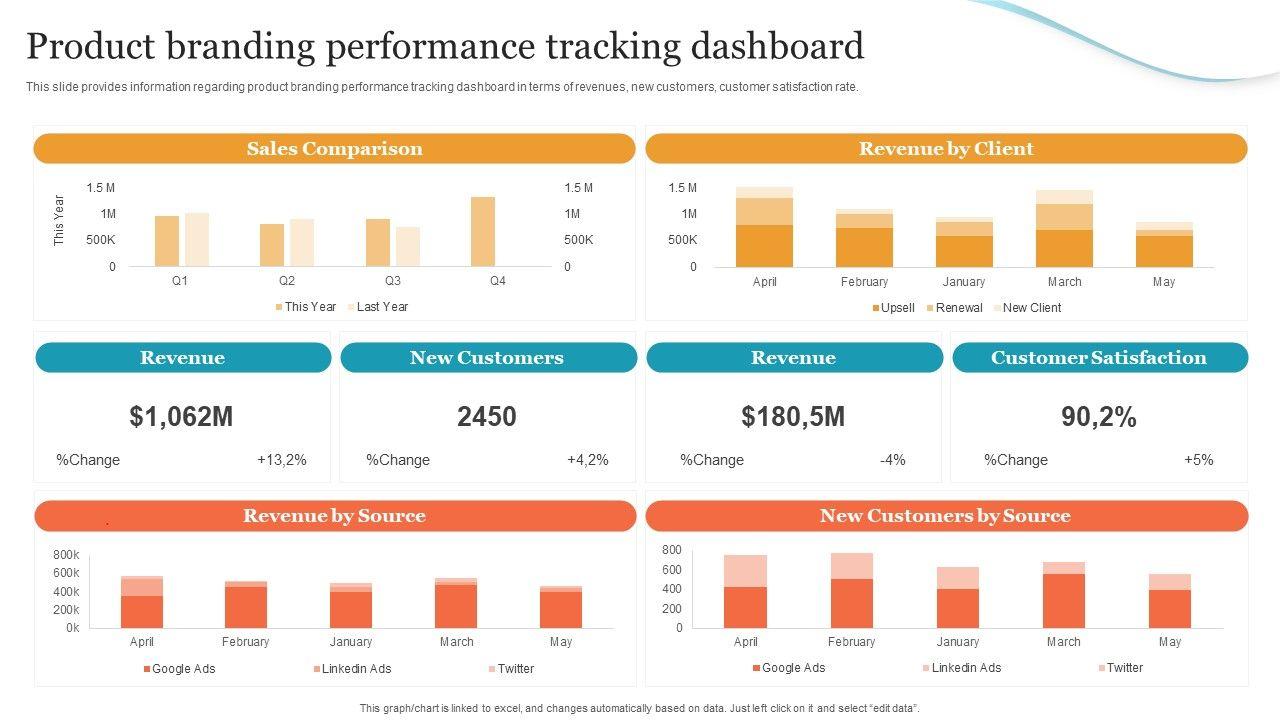 Product branding performance tracking dashboard

This slide provides information regarding product branding performance tracking dashboard in terms of revenues, new customers, customer satisfaction rate.

Sales Comparison

This Year

1.5 M
1M
500K
0

1.5 M
1M
500K
0

Q1 Q2 Q3 Q4

This Year Last Year

Revenue by Client

1.5 M
1M
500K
0

April February January March May

Upsell Renewal New Client

Revenue

$1,062M

%Change +13,2%

New Customers

2450

%Change +4,2%

Revenue

$180,5M

%Change -4%

Customer Satisfaction

90,2%

%Change +5%

Revenue by Source

800k
600k
400k
200k
0k

April February January March May

Google Ads Linkedin Ads Twitter

New Customers by Source

800
600
400
200
0

April February January March May

Google Ads Linkedin Ads Twitter

This graph/chart is linked to excel, and changes automatically based on data. Just left click on it and select "edit data".